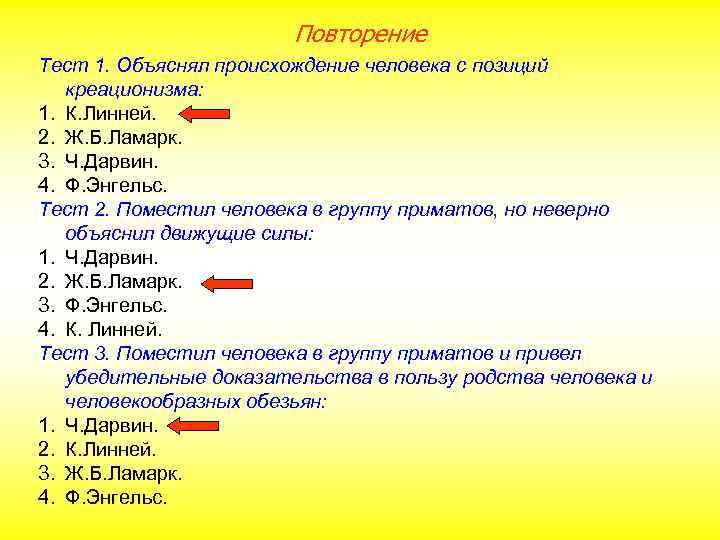 Повторение

Тест 1. Объяснял происхождение человека с позиций креационизма:
1. К.Линней.
2. Ж.Б.Ламарк.
3. Ч.Дарвин.
4. Ф.Энгельс.

Тест 2. Поместил человека в группу приматов, но неверно объяснил движущие силы:
1. Ч.Дарвин.
2. Ж.Б.Ламарк.
3. Ф.Энгельс.
4. К. Линней.

Тест 3. Поместил человека в группу приматов и привел убедительные доказательства в пользу родства человека и человекообразных обезьян:
1. Ч.Дарвин.
2. К.Линней.
3. Ж.Б.Ламарк.
4. Ф.Энгельс.